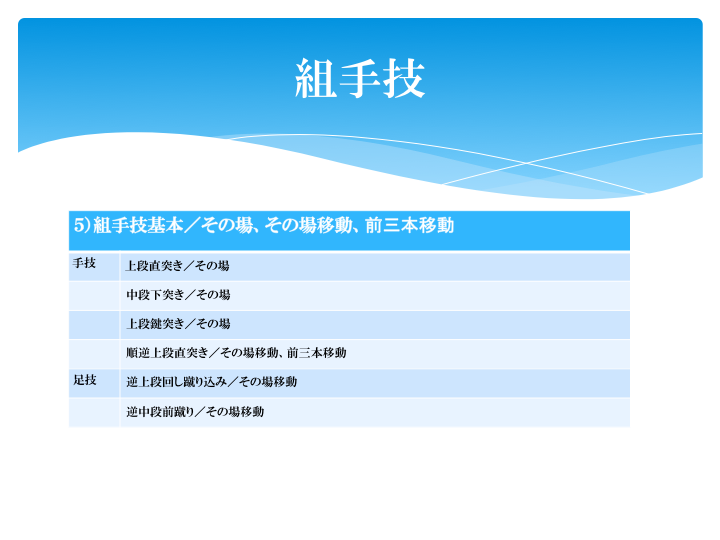 組手技

| 5）組手技基本／その場、その場移動、前三本移動 | |
|---|---|
| 手技 | 上段直突き／その場 |
| | 中段下突き／その場 |
| | 上段鍵突き／その場 |
| | 順逆上段直突き／その場移動、前三本移動 |
| 足技 | 逆上段回し蹴り込み／その場移動 |
| | 逆中段前蹴り／その場移動 |